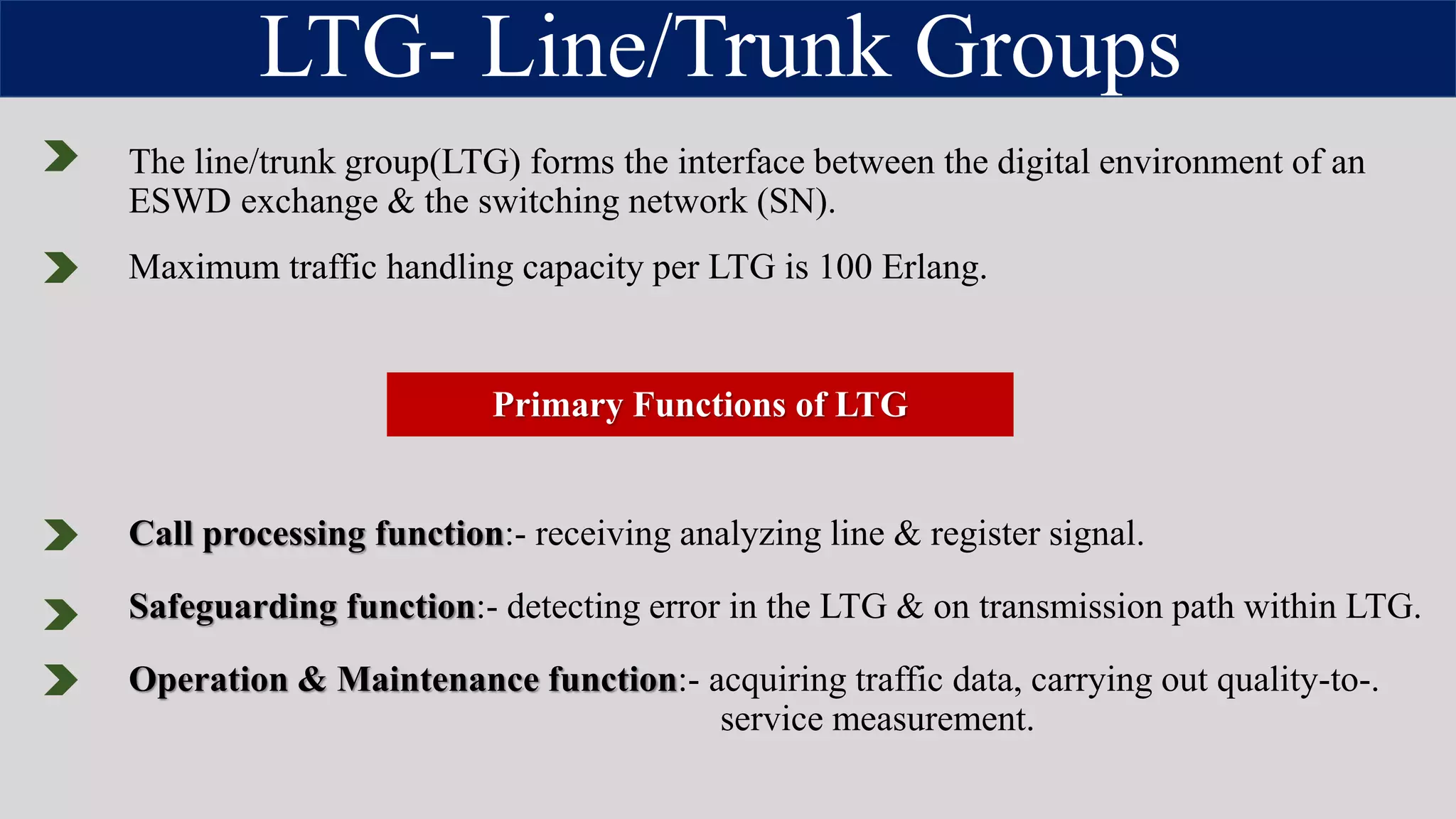 LTG- Line/Trunk Groups

The line/trunk group(LTG) forms the interface between the digital environment of an ESWD exchange & the switching network (SN).

Maximum traffic handling capacity per LTG is 100 Erlang.

Primary Functions of LTG

Call processing function:- receiving analyzing line & register signal.

Safeguarding function:- detecting error in the LTG & on transmission path within LTG.

Operation & Maintenance function:- acquiring traffic data, carrying out quality-to-. service measurement.